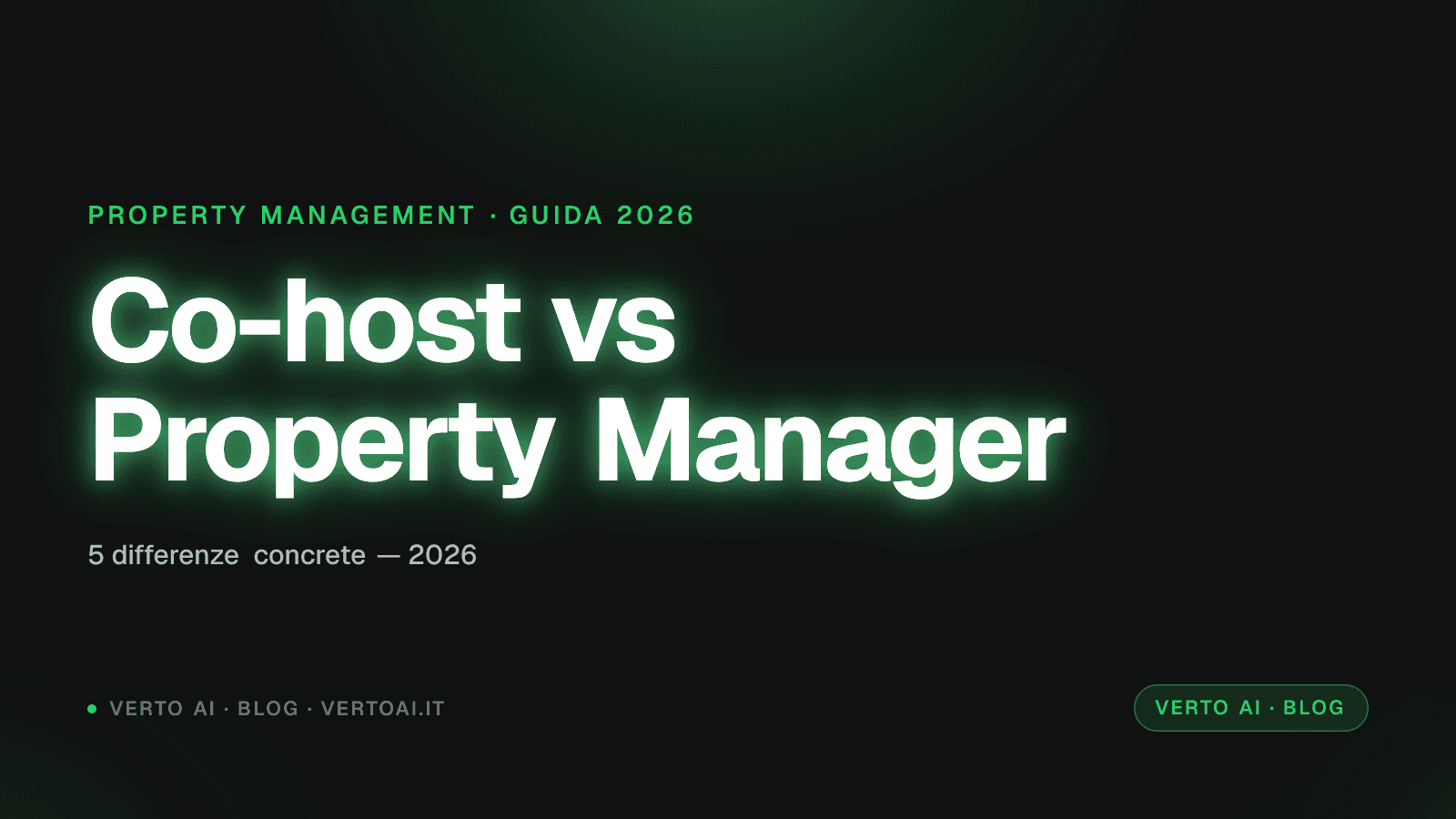 PROPERTY MANAGEMENT · GUIDA 2026

Co-host vs Property Manager

5 differenze concrete — 2026

VERTO AI · BLOG · VERTOAI.IT

VERTO AI · BLOG